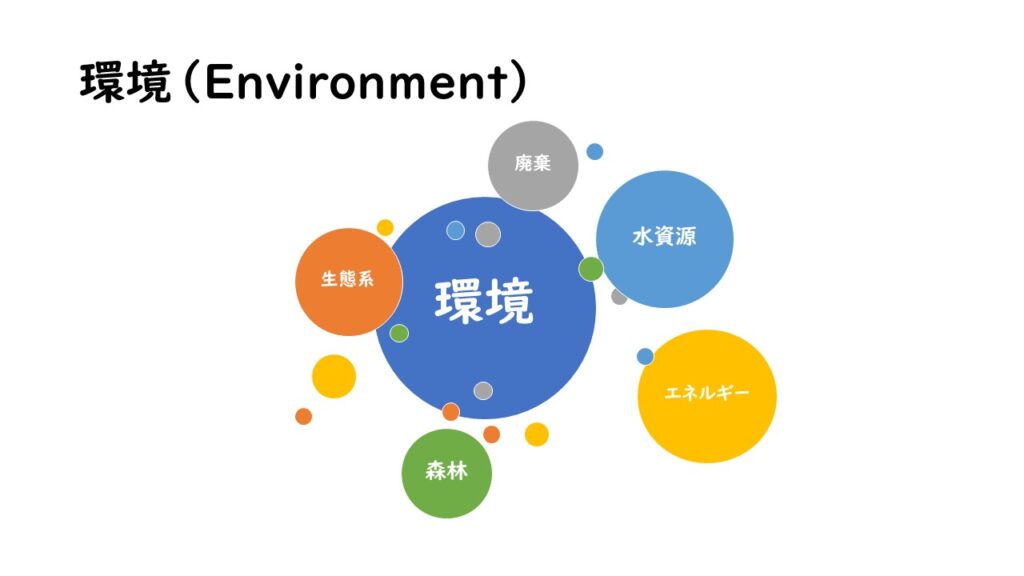 環境（Environment）

廃棄

水資源

生態系

環境

エネルギー

森林